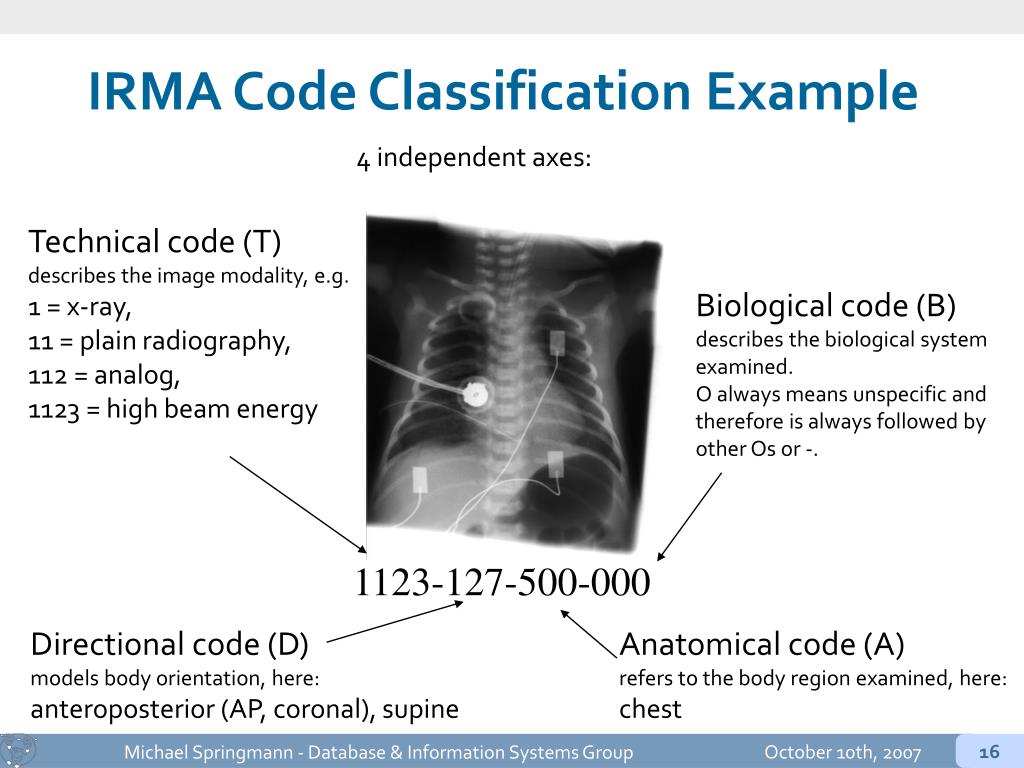 IRMA Code Classification Example

4 independent axes:

Technical code (T)
describes the image modality, e.g.
1 = x-ray,
11 = plain radiography,
112 = analog,
1123 = high beam energy

Biological code (B)
describes the biological system examined.
O always means unspecific and therefore is always followed by other Os or -.

1123-127-500-000

Directional code (D)
models body orientation, here:
anteroposterior (AP, coronal), supine

Anatomical code (A)
refers to the body region examined, here:
chest

Michael Springmann - Database & Information Systems Group October 10th, 2007 16